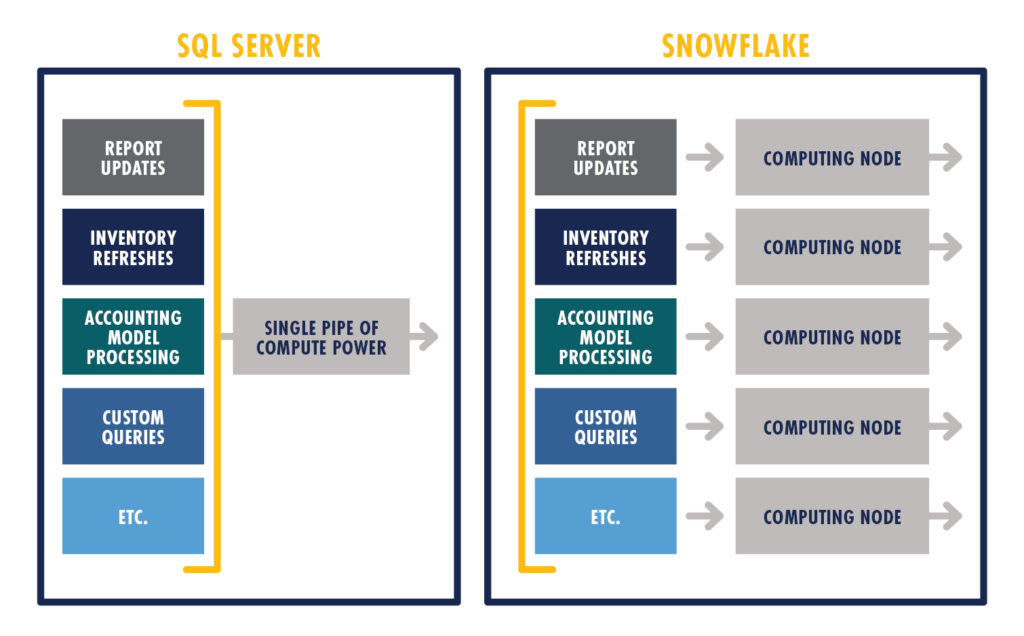 SQL SERVER

REPORT UPDATES

INVENTORY REFRESHES

ACCOUNTING MODEL PROCESSING

CUSTOM QUERIES

ETC.

SINGLE PIPE OF COMPUTE POWER

SNOWFLAKE

REPORT UPDATES

COMPUTING NODE

INVENTORY REFRESHES

COMPUTING NODE

ACCOUNTING MODEL PROCESSING

COMPUTING NODE

CUSTOM QUERIES

COMPUTING NODE

ETC.

COMPUTING NODE